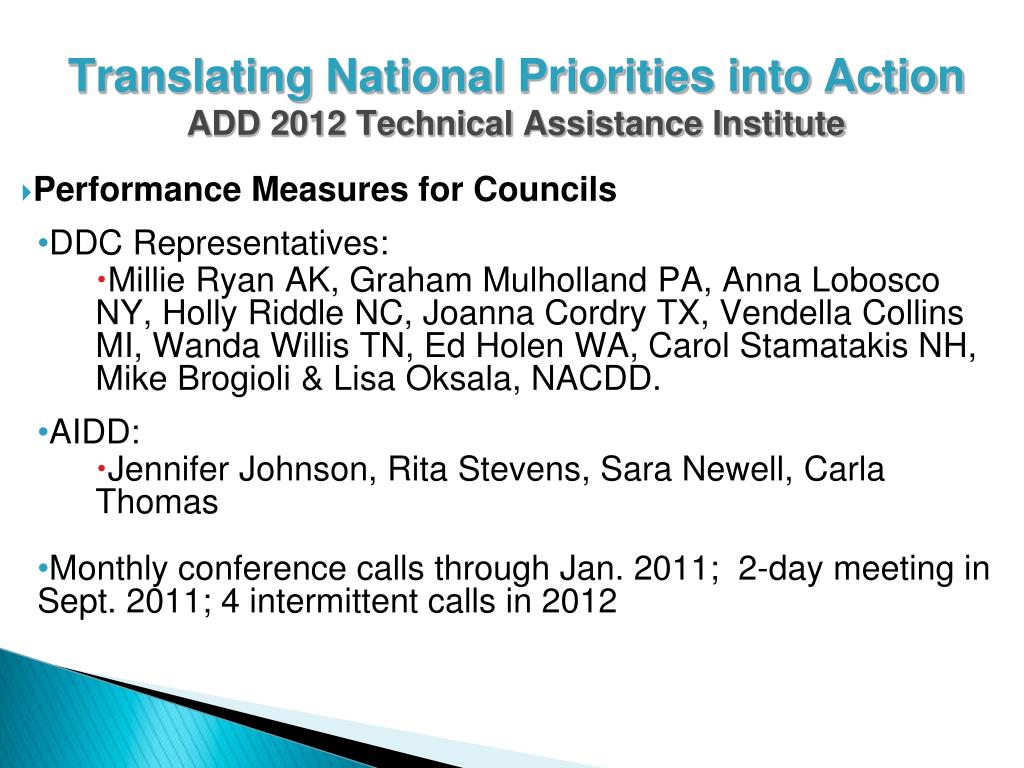 Translating National Priorities into Action
ADD 2012 Technical Assistance Institute

Performance Measures for Councils

•DDC Representatives:

•Millie Ryan AK, Graham Mulholland PA, Anna Lobosco NY, Holly Riddle NC, Joanna Cordry TX, Vendella Collins MI, Wanda Willis TN, Ed Holen WA, Carol Stamatakis NH, Mike Brogioli & Lisa Oksala, NACDD.

•AIDD:

•Jennifer Johnson, Rita Stevens, Sara Newell, Carla Thomas

•Monthly conference calls through Jan. 2011; 2-day meeting in Sept. 2011; 4 intermittent calls in 2012